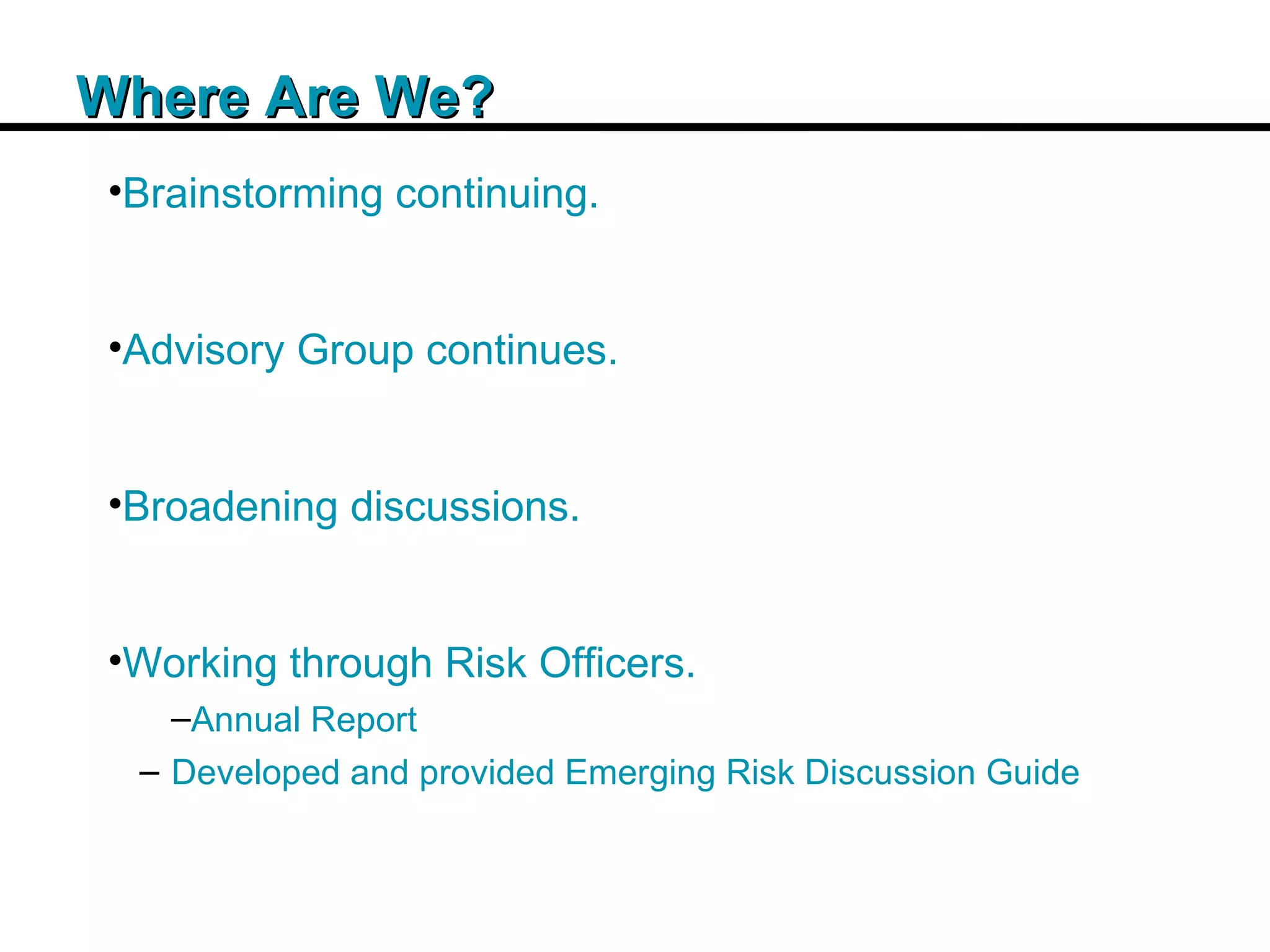 Where Are We?

•Brainstorming continuing.

•Advisory Group continues.

•Broadening discussions.

•Working through Risk Officers.

–Annual Report

– Developed and provided Emerging Risk Discussion Guide